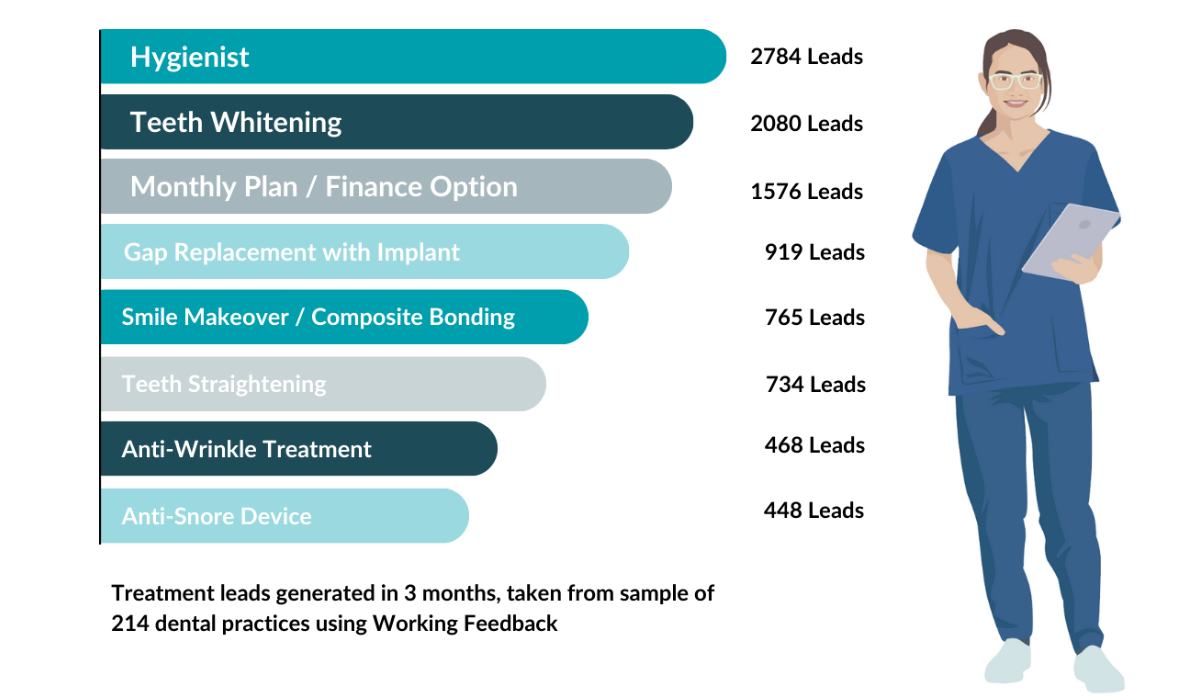 Hygienist
2784 Leads

Teeth Whitening
2080 Leads

Monthly Plan / Finance Option
1576 Leads

Gap Replacement with Implant
919 Leads

Smile Makeover / Composite Bonding
765 Leads

Teeth Straightening
734 Leads

Anti-Wrinkle Treatment
468 Leads

Anti-Snore Device
448 Leads

Treatment leads generated in 3 months, taken from sample of 214 dental practices using Working Feedback